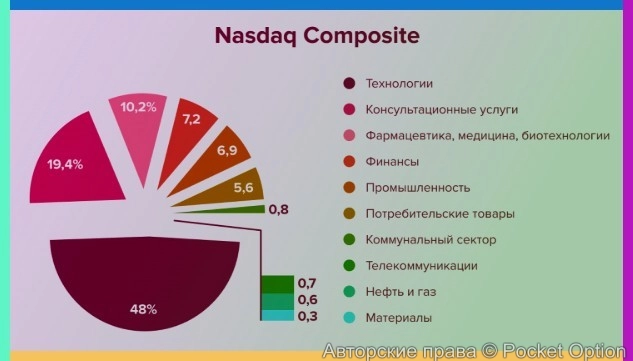 Nasdaq Composite

19,4%
10,2%
7,2
6,9
5,6
0,8
48%
0,7
0,6
0,3

Технологии
Консультационные услуги
Фармацевтика, медицина, биотехнологии
Финансы
Промышленность
Потребительские товары
Коммунальный сектор
Телекоммуникации
Нефть и газ
Материалы

Авторские права © Pocket Option